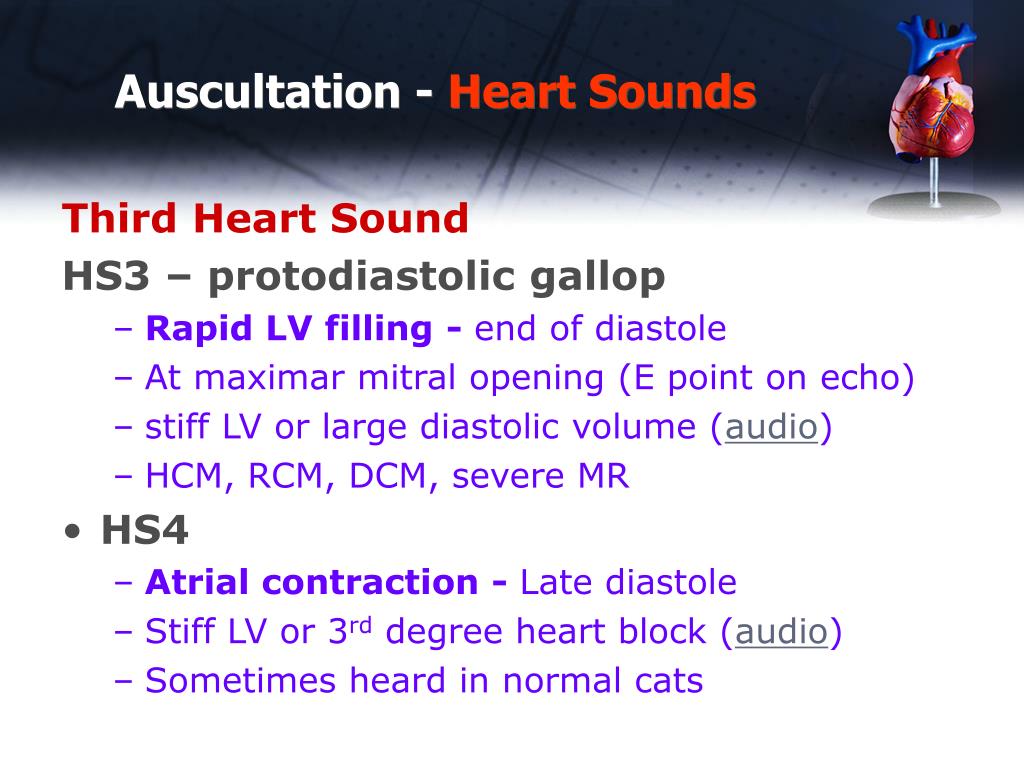 Auscultation - Heart Sounds

Third Heart Sound

HS3 – protodiastolic gallop

– Rapid LV filling - end of diastole
– At maximar mitral opening (E point on echo)
– stiff LV or large diastolic volume (audio)
– HCM, RCM, DCM, severe MR

• HS4

– Atrial contraction - Late diastole
– Stiff LV or 3$^{rd}$ degree heart block (audio)
– Sometimes heard in normal cats